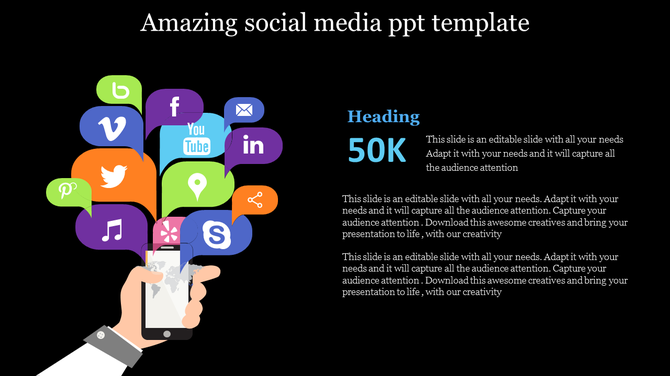 Amazing social media ppt template

You Tube

in

Heading

50K

This slide is an editable slide with all your needs Adapt it with your needs and it will capture all the audience attention

This slide is an editable slide with all your needs. Adapt it with your needs and it will capture all the audience attention. Capture your audience attention . Download this awesome creatives and bring your presentation to life , with our creativity

This slide is an editable slide with all your needs. Adapt it with your needs and it will capture all the audience attention. Capture your audience attention . Download this awesome creatives and bring your presentation to life , with our creativity